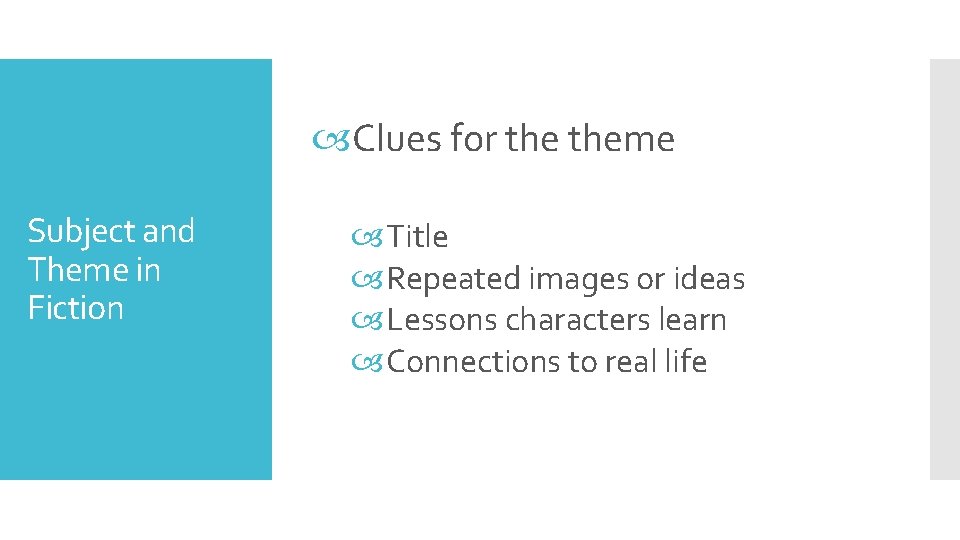 Subject and Theme in Fiction

Clues for the theme

Title
Repeated images or ideas
Lessons characters learn
Connections to real life